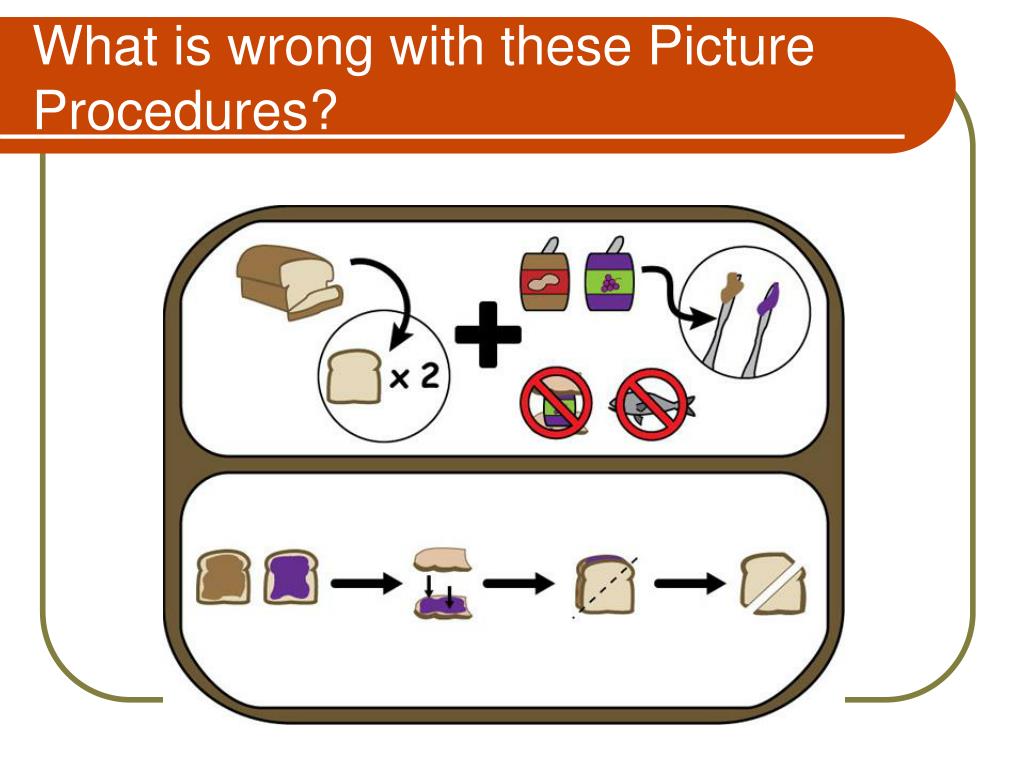 What is wrong with these Picture Procedures?

x 2